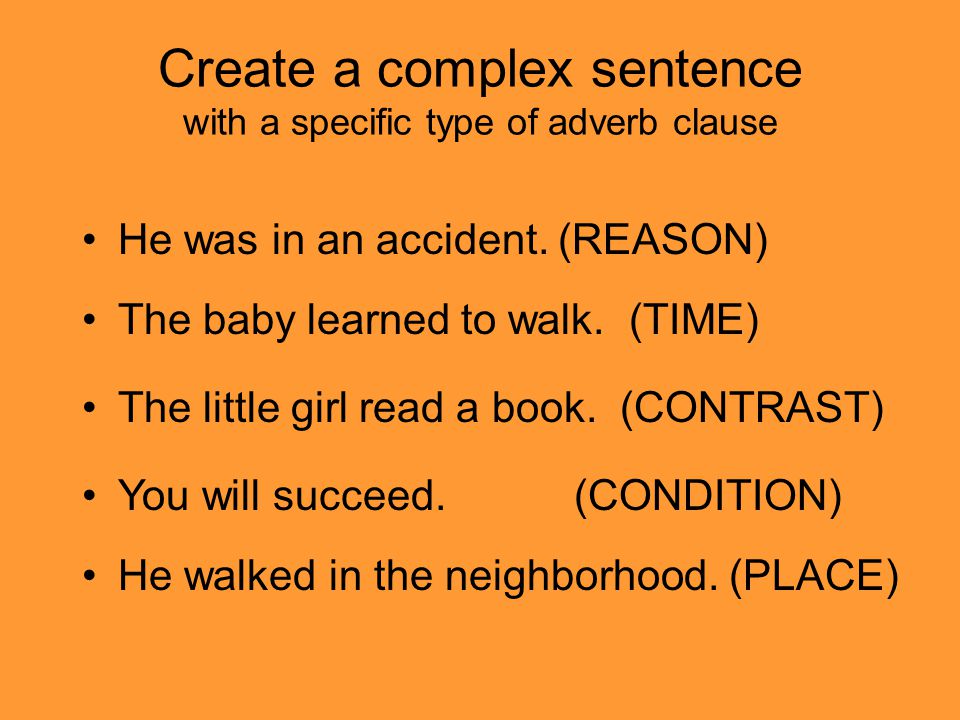 Create a complex sentence
with a specific type of adverb clause

• He was in an accident. (REASON)
• The baby learned to walk. (TIME)
• The little girl read a book. (CONTRAST)
• You will succeed. (CONDITION)
• He walked in the neighborhood. (PLACE)